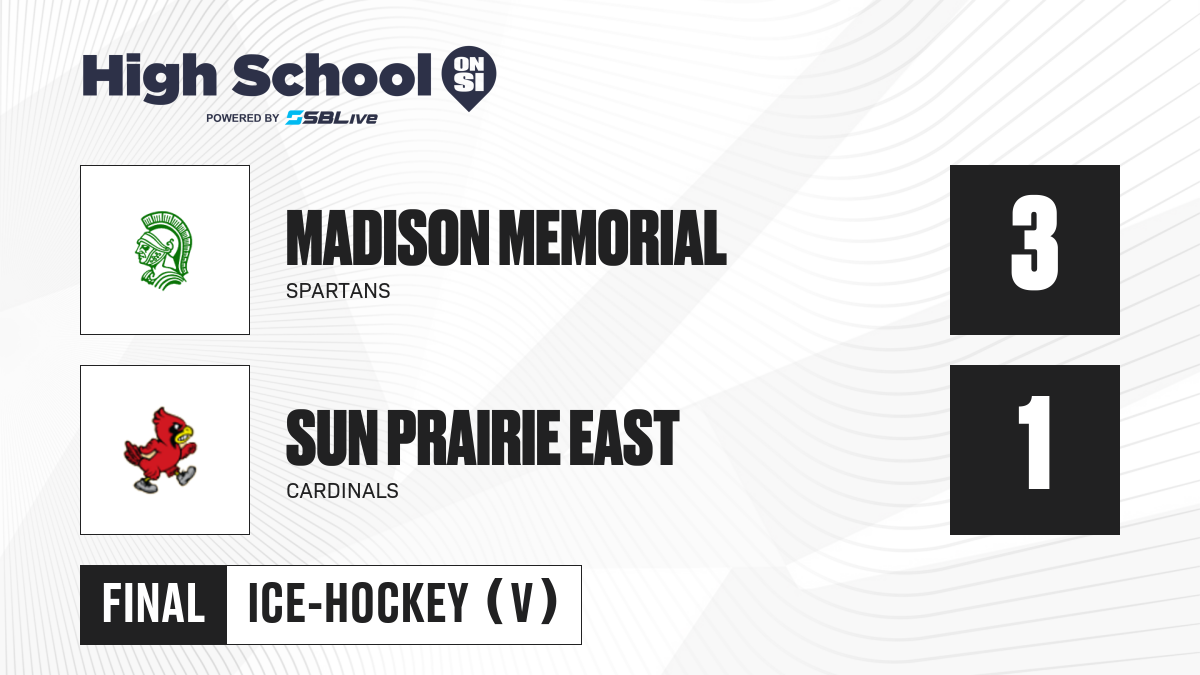 High School ON SI
POWERED BY SBLive

MADISON MEMORIAL
SPARTANS
3

SUN PRAIRIE EAST
CARDINALS
1

FINAL ICE-HOCKEY (V)